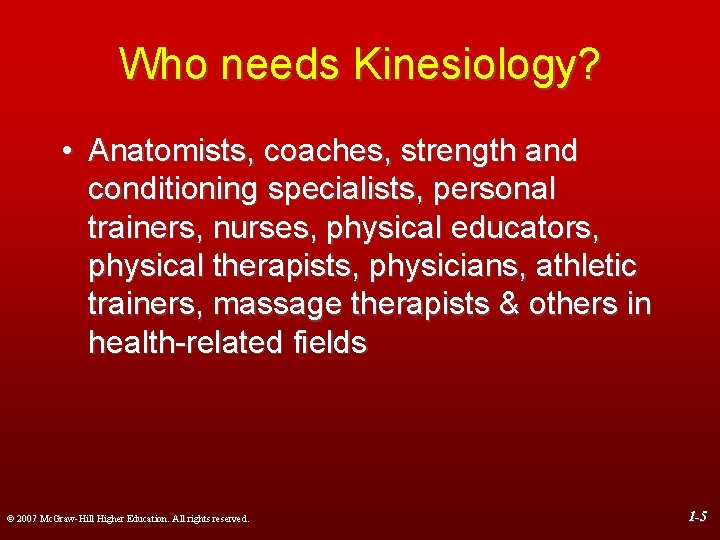 Who needs Kinesiology?

• Anatomists, coaches, strength and conditioning specialists, personal trainers, nurses, physical educators, physical therapists, physicians, athletic trainers, massage therapists & others in health-related fields

© 2007 McGraw-Hill Higher Education. All rights reserved.

1-5